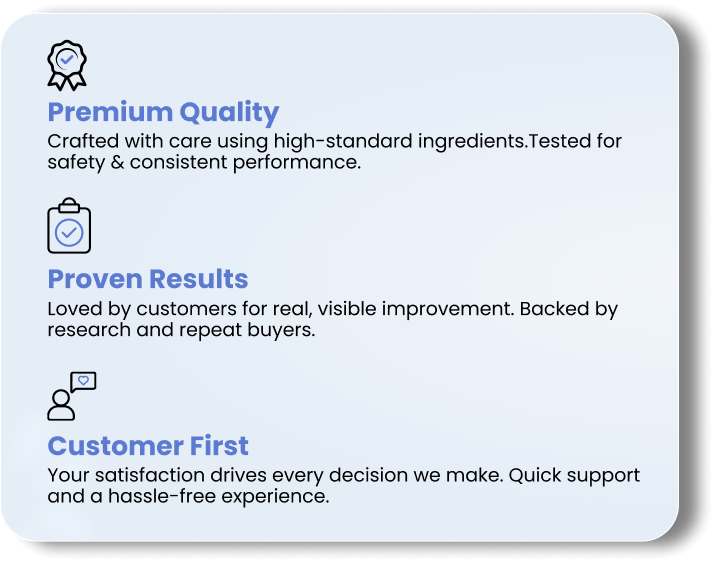 Premium Quality
Crafted with care using high-standard ingredients.Tested for safety & consistent performance.

Proven Results
Loved by customers for real, visible improvement. Backed by research and repeat buyers.

Customer First
Your satisfaction drives every decision we make. Quick support and a hassle-free experience.